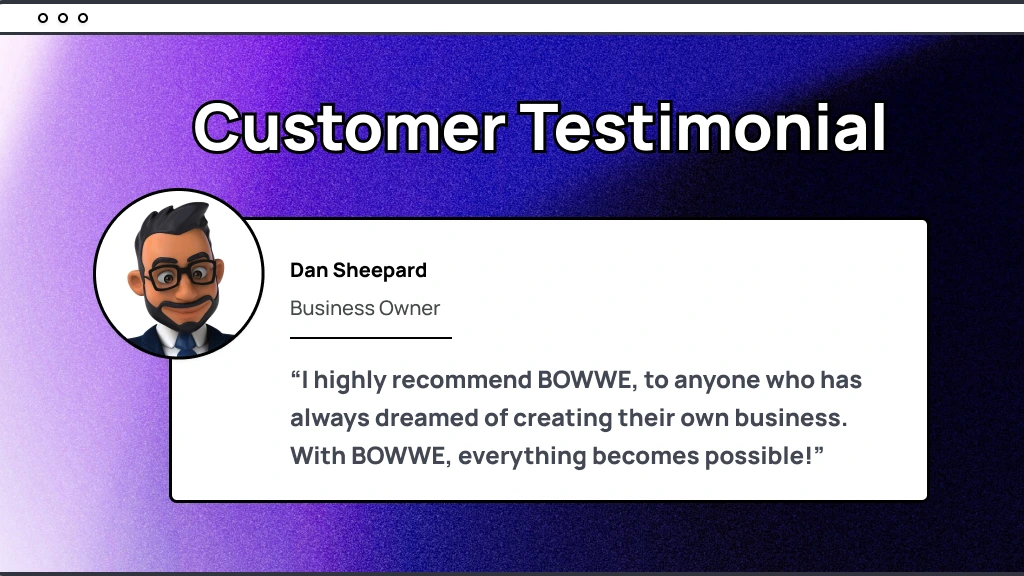 Customer Testimonial

Dan Sheepard

Business Owner

“I highly recommend BOWWE, to anyone who has always dreamed of creating their own business. With BOWWE, everything becomes possible!”